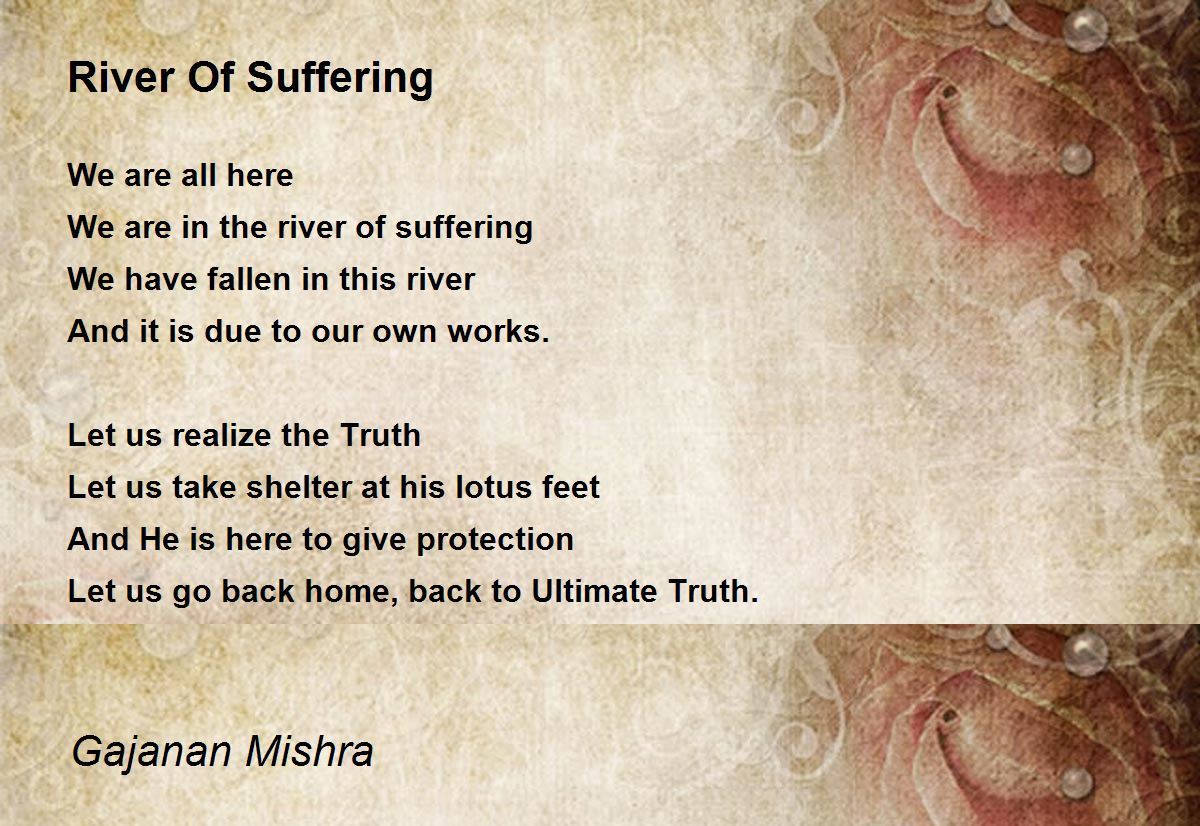 River Of Suffering

We are all here
We are in the river of suffering
We have fallen in this river
And it is due to our own works.

Let us realize the Truth
Let us take shelter at his lotus feet
And He is here to give protection
Let us go back home, back to Ultimate Truth.

Gajanan Mishra